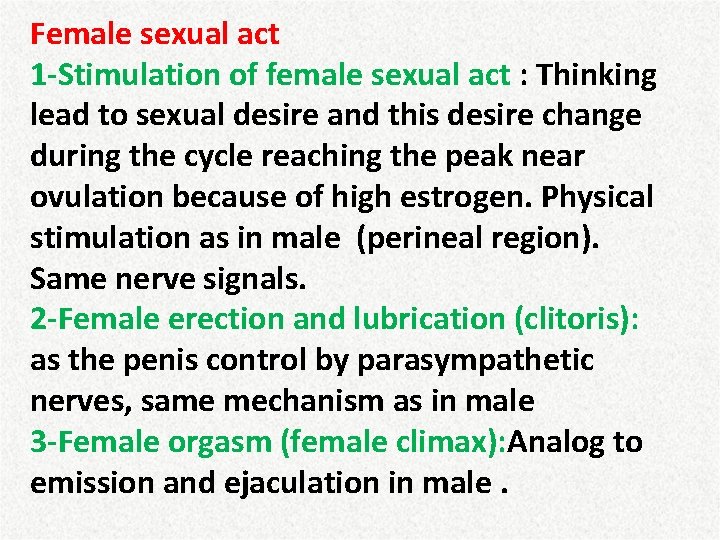 Female sexual act
1-Stimulation of female sexual act : Thinking lead to sexual desire and this desire change during the cycle reaching the peak near ovulation because of high estrogen. Physical stimulation as in male (perineal region). Same nerve signals.
2-Female erection and lubrication (clitoris): as the penis control by parasympathetic nerves, same mechanism as in male
3-Female orgasm (female climax):Analog to emission and ejaculation in male .